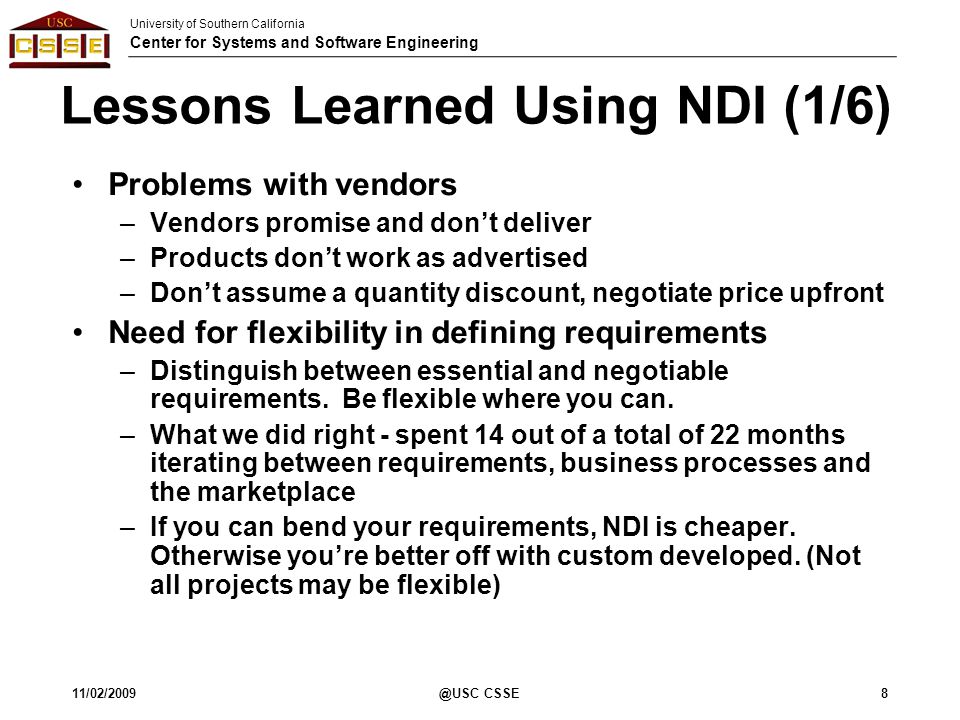 USC
CSSE

University of Southern California
Center for Systems and Software Engineering

Lessons Learned Using NDI (1/6)

• Problems with vendors
– Vendors promise and don't deliver
– Products don't work as advertised
– Don't assume a quantity discount, negotiate price upfront
• Need for flexibility in defining requirements
– Distinguish between essential and negotiable requirements. Be flexible where you can.
– What we did right - spent 14 out of a total of 22 months iterating between requirements, business processes and the marketplace
– If you can bend your requirements, NDI is cheaper. Otherwise you're better off with custom developed. (Not all projects may be flexible)

11/02/2009
@USC CSSE
8